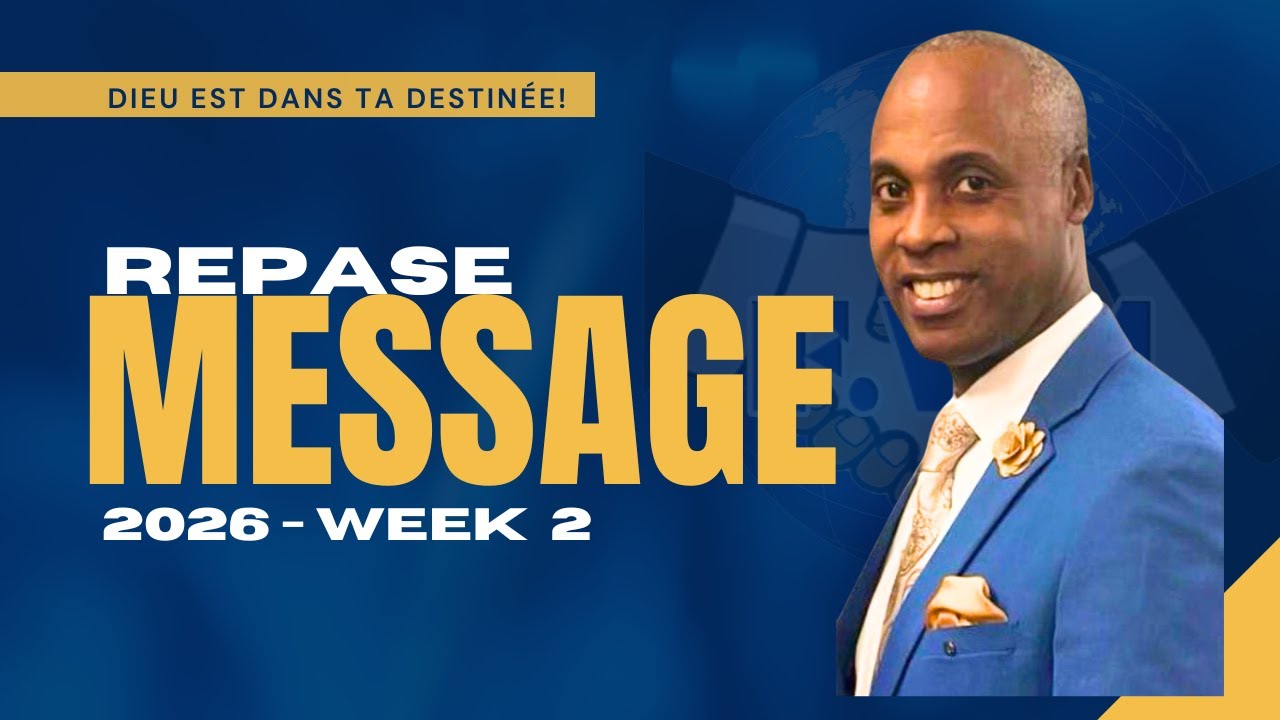 DIEU EST DANS TA DESTINÉE!

REPASE
MESSAGE
2026 - WEEK 2